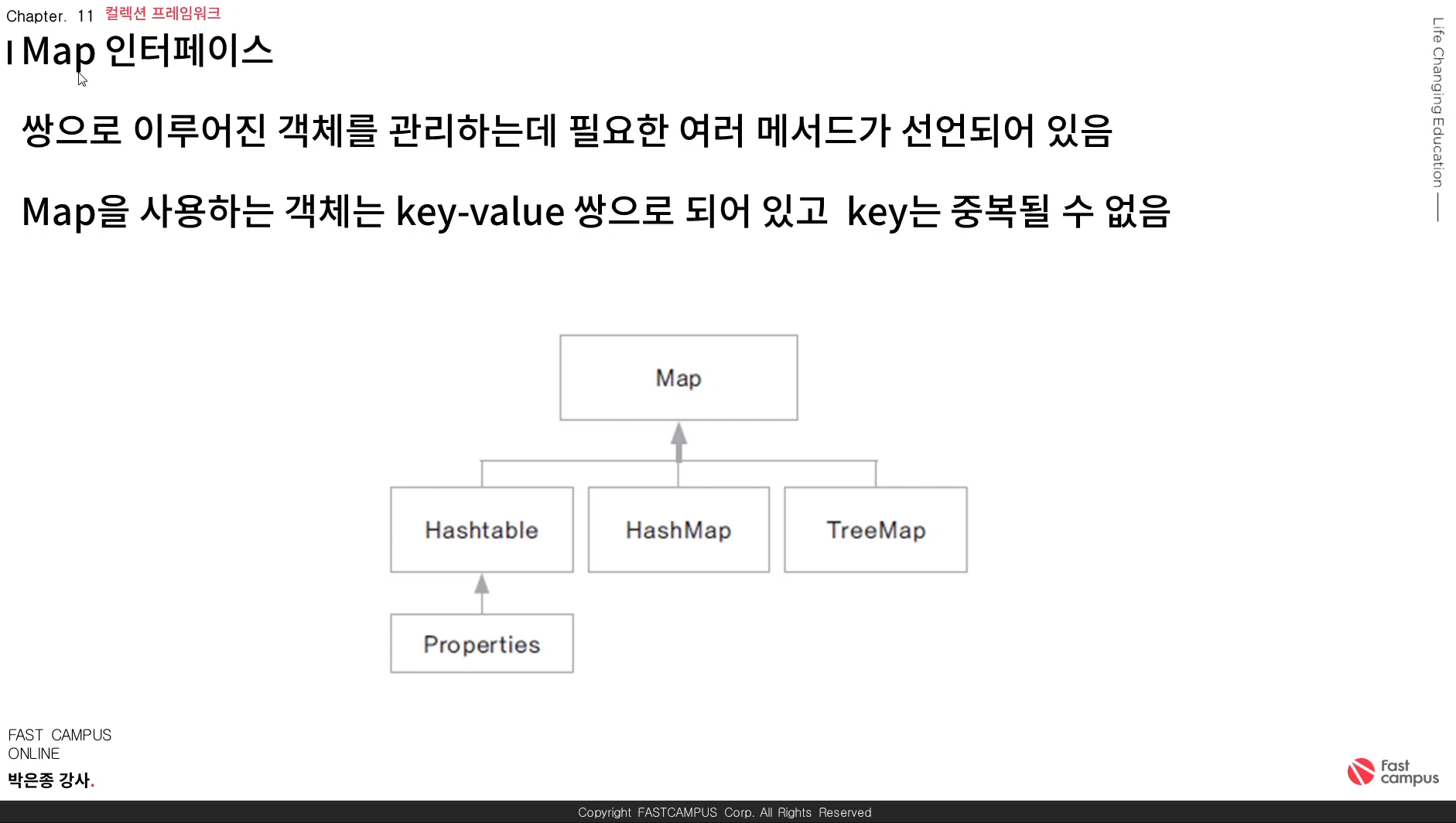 Chapter. 11 컬렉션 프레임워크

I Map 인터페이스

Life Changing Education

쌍으로 이루어진 객체를 관리하는데 필요한 여러 메서드가 선언되어 있음

Map을 사용하는 객체는 key-value 쌍으로 되어 있고 key는 중복될 수 없음

Map

Hashtable

HashMap

TreeMap

Properties

FAST CAMPUS ONLINE

박은종 강사.

Fast campus

Copyright FASTCAMPUS Corp. All Rights Reserved